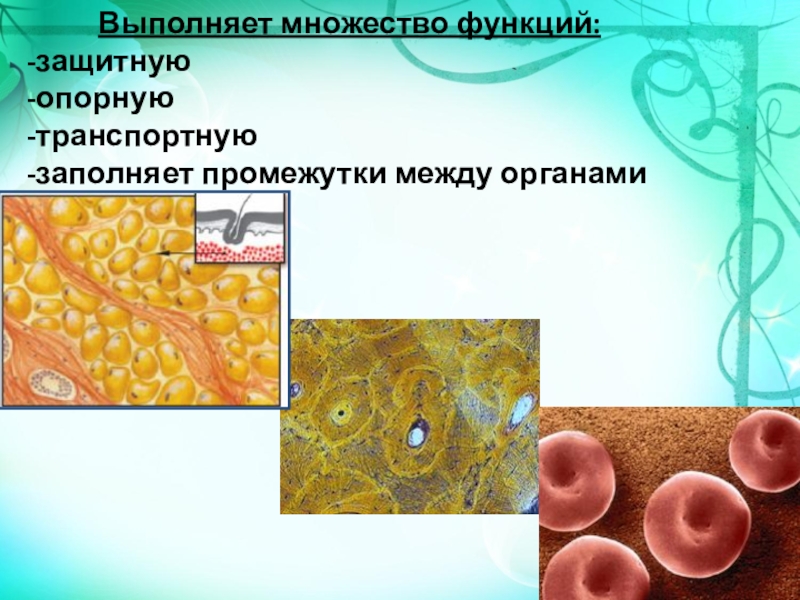 Выполняет множество функций:
-защитную
-опорную
-транспортную
-заполняет промежутки между органами